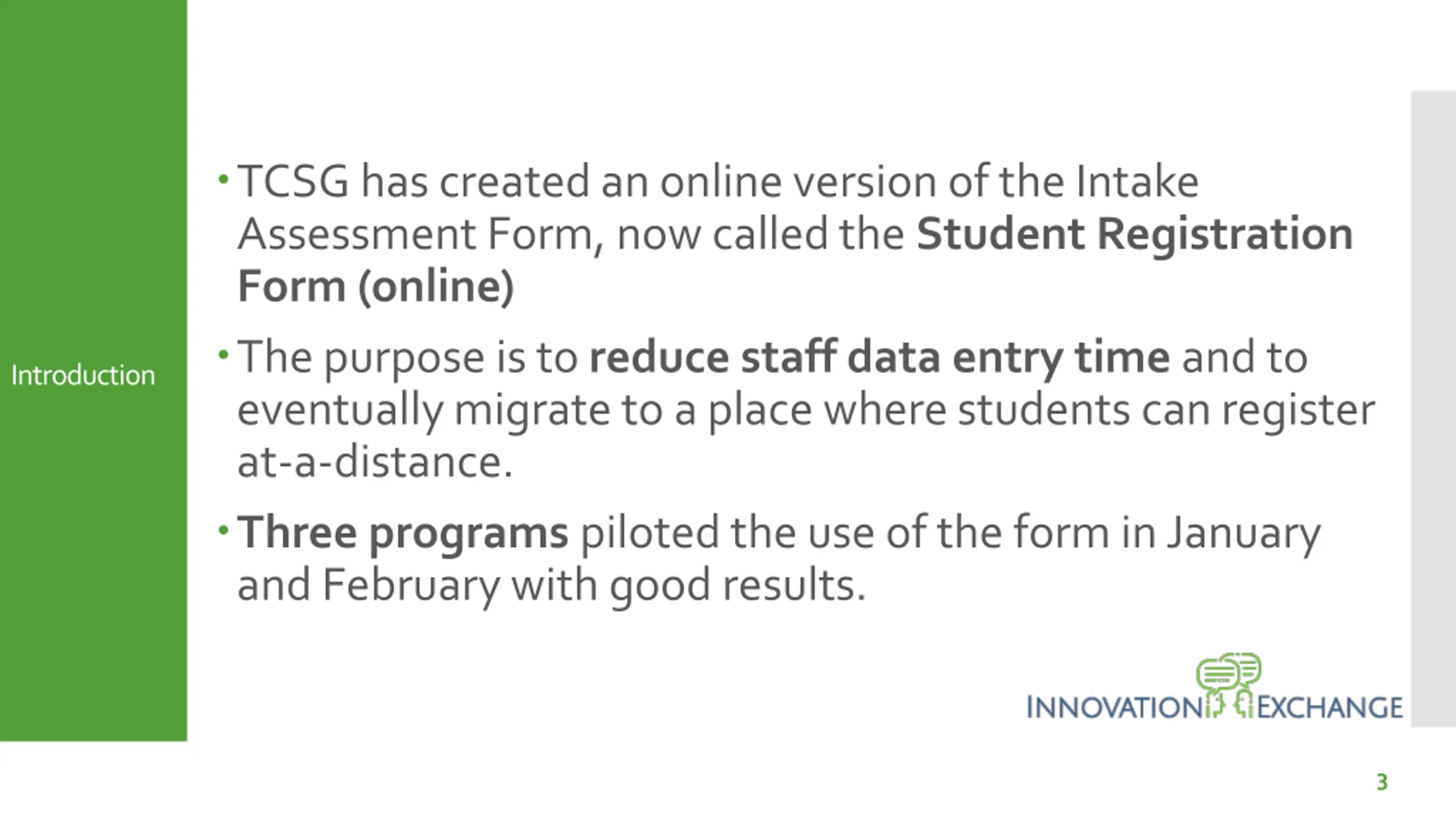 Introduction

• TCSG has created an online version of the Intake Assessment Form, now called the Student Registration Form (online)

• The purpose is to reduce staff data entry time and to eventually migrate to a place where students can register at-a-distance.

• Three programs piloted the use of the form in January and February with good results.

INNOVATION EXCHANGE

3